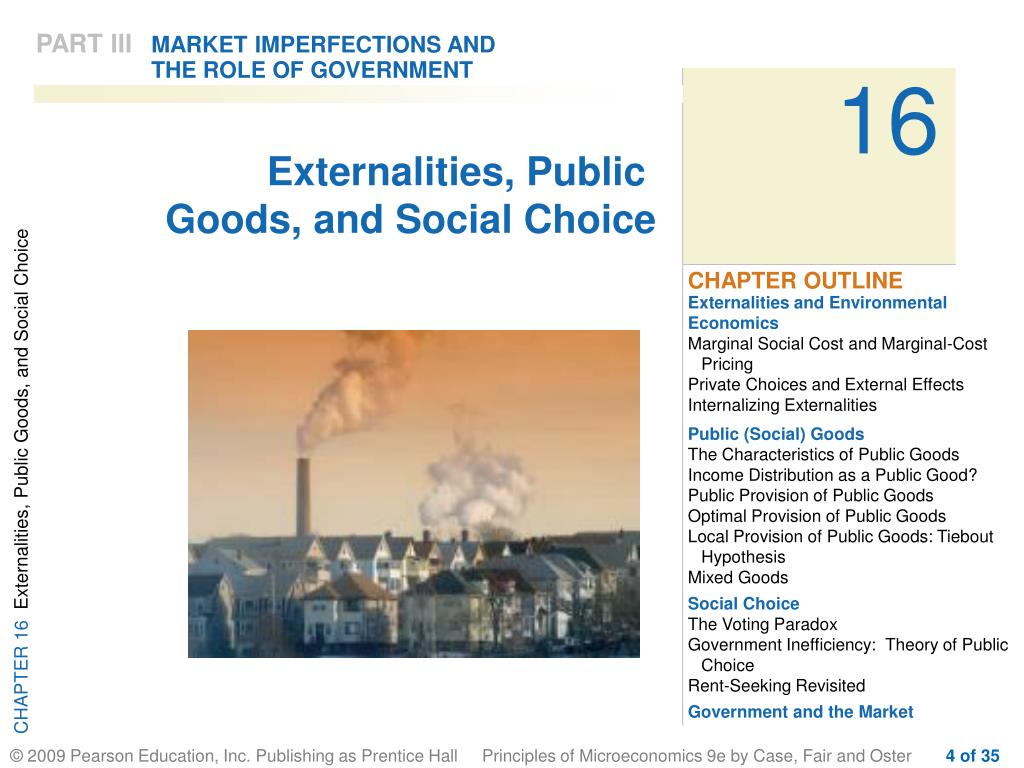 PART III MARKET IMPERFECTIONS AND THE ROLE OF GOVERNMENT

16

Externalities, Public Goods, and Social Choice

CHAPTER 16 Externalities, Public Goods, and Social Choice

CHAPTER OUTLINE
Externalities and Environmental Economics
Marginal Social Cost and Marginal-Cost Pricing
Private Choices and External Effects
Internalizing Externalities

Public (Social) Goods
The Characteristics of Public Goods
Income Distribution as a Public Good?
Public Provision of Public Goods
Optimal Provision of Public Goods
Local Provision of Public Goods: Tiebout Hypothesis
Mixed Goods

Social Choice
The Voting Paradox
Government Inefficiency: Theory of Public Choice
Rent-Seeking Revisited

Government and the Market

© 2009 Pearson Education, Inc. Publishing as Prentice Hall Principles of Microeconomics 9e by Case, Fair and Oster 4 of 35